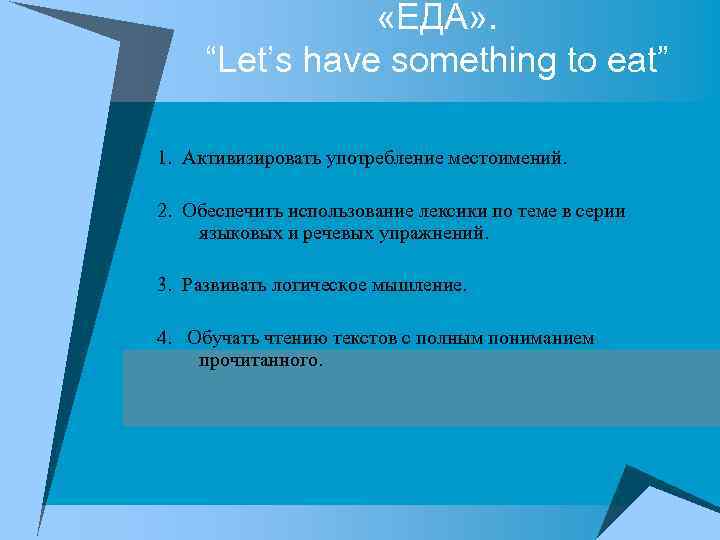 «ЕДА».
“Let’s have something to eat”

1. Активизировать употребление местоимений.

2. Обеспечить использование лексики по теме в серии языковых и речевых упражнений.

3. Развивать логическое мышление.

4. Обучать чтению текстов с полным пониманием прочитанного.